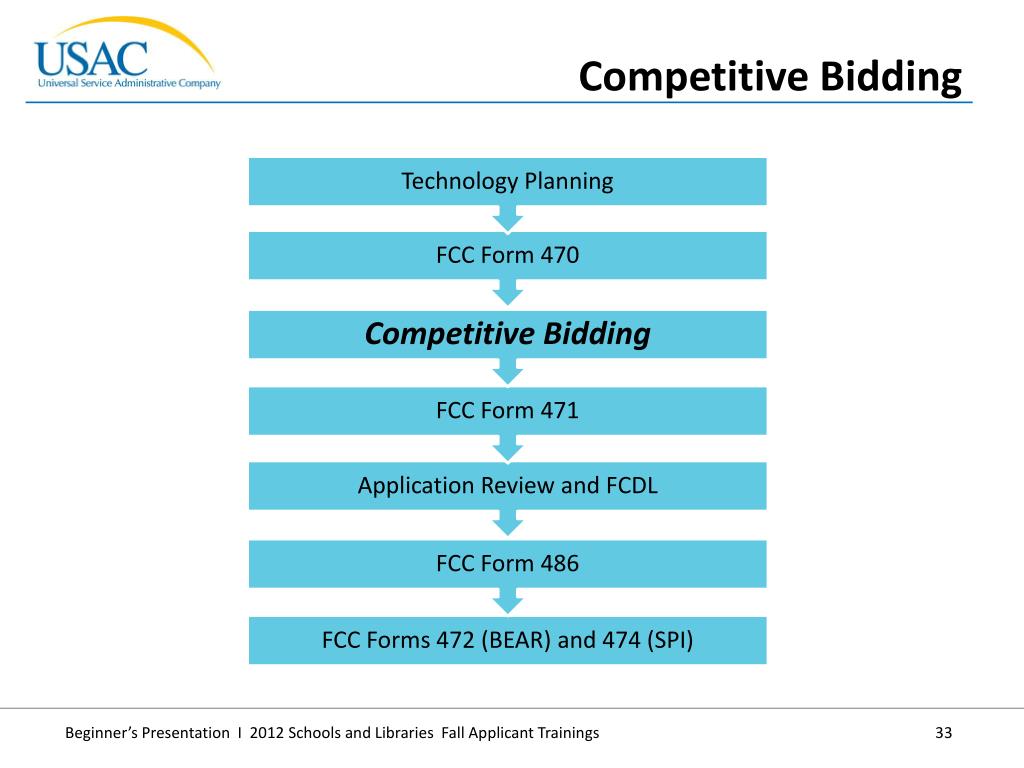 USAC
Universal Service Administrative Company

Competitive Bidding

Technology Planning

FCC Form 470

Competitive Bidding

FCC Form 471

Application Review and FCDL

FCC Form 486

FCC Forms 472 (BEAR) and 474 (SPI)

Beginner's Presentation I 2012 Schools and Libraries Fall Applicant Trainings

33